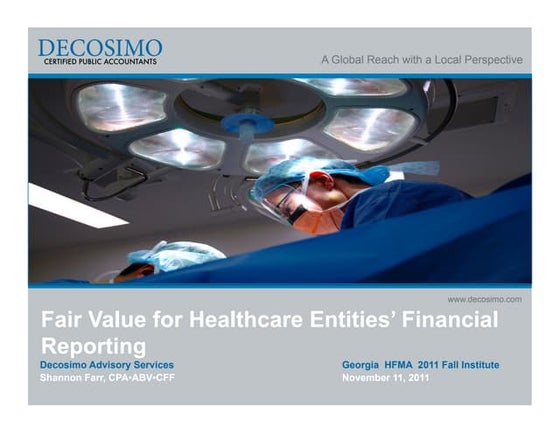 DECOSIMO
CERTIFIED PUBLIC ACCOUNTANTS

A Global Reach with a Local Perspective

www.decosimo.com

Fair Value for Healthcare Entities' Financial Reporting

Decosimo Advisory Services
Shannon Farr, CPA•ABV•CFF

Georgia HFMA 2011 Fall Institute
November 11, 2011